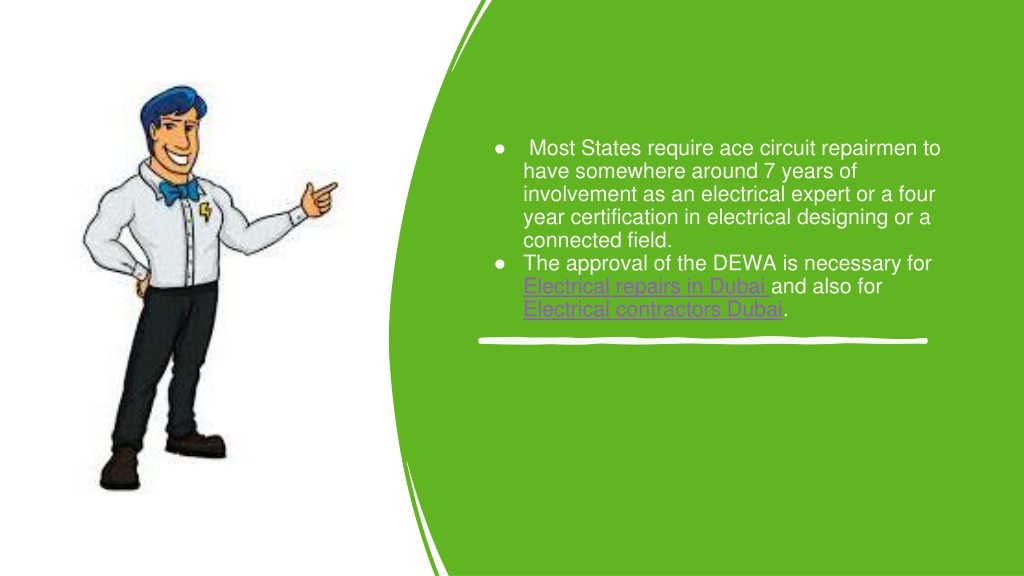 ● Most States require ace circuit repairmen to have somewhere around 7 years of involvement as an electrical expert or a four year certification in electrical designing or a connected field.
● The approval of the DEWA is necessary for Electrical repairs in Dubai and also for Electrical contractors Dubai.